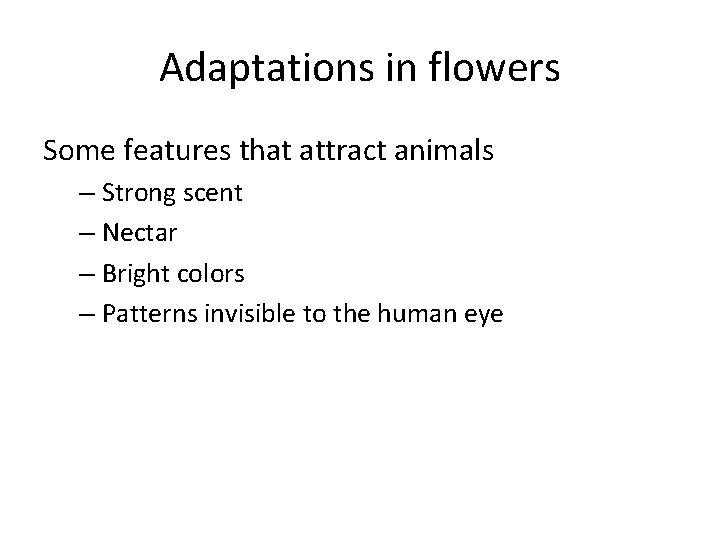 Adaptations in flowers

Some features that attract animals

– Strong scent
– Nectar
– Bright colors
– Patterns invisible to the human eye